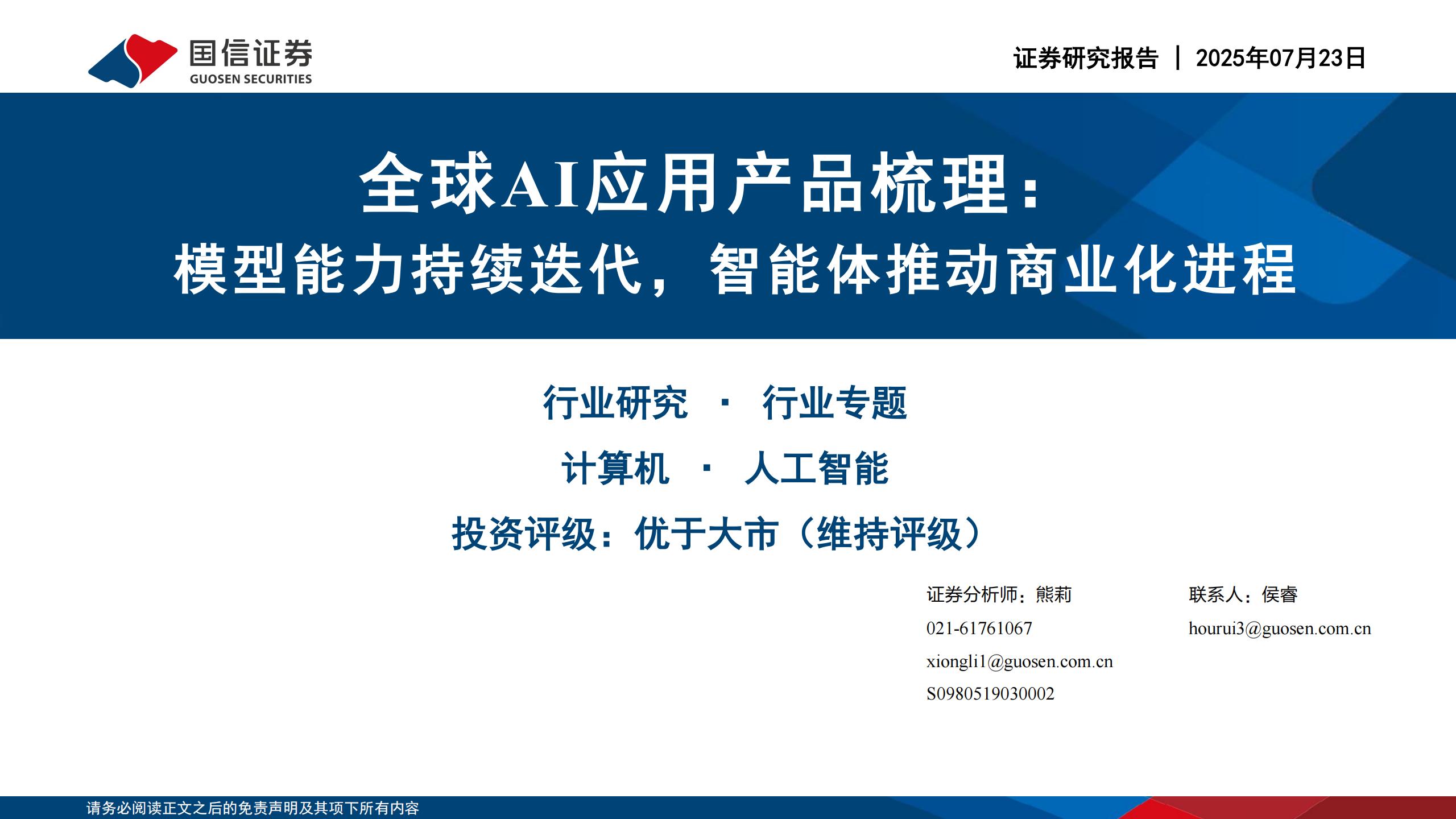 国信证券
GUOSEN SECURITIES

证券研究报告 | 2025年07月23日

全球AI应用产品梳理：
模型能力持续迭代，智能体推动商业化进程

行业研究 · 行业专题
计算机 · 人工智能
投资评级：优于大市（维持评级）

证券分析师：熊莉
021-61761067
xiongli1@guosen.com.cn
S0980519030002

联系人：侯睿
hourui3@guosen.com.cn

请务必阅读正文之后的免责声明及其项下所有内容